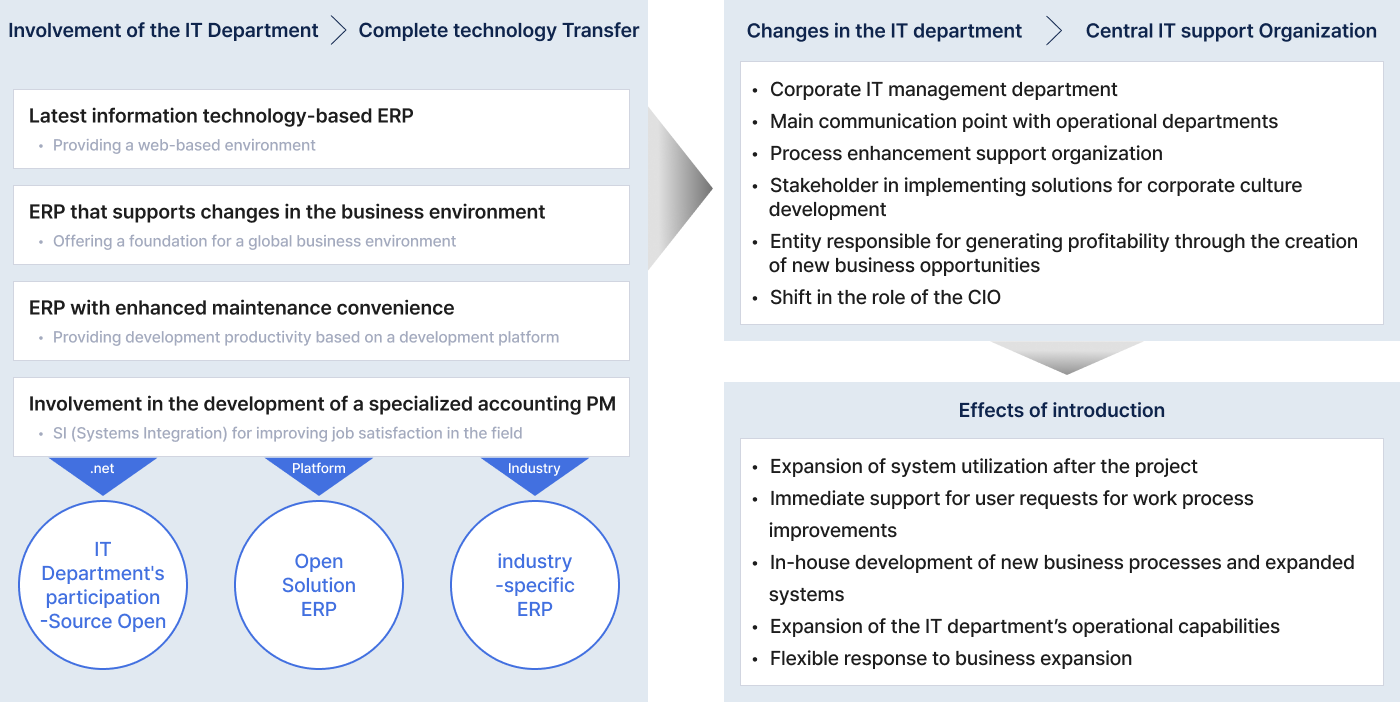 Involvement of the IT Department > Complete technology Transfer

Latest information technology-based ERP
• Providing a web-based environment

ERP that supports changes in the business environment
• Offering a foundation for a global business environment

ERP with enhanced maintenance convenience
• Providing development productivity based on a development platform

Involvement in the development of a specialized accounting PM
• SI (Systems Integration) for improving job satisfaction in the field

.net
IT Department's participation -Source Open

Platform
Open Solution ERP

Industry
industry -specific ERP

Changes in the IT department > Central IT support Organization

• Corporate IT management department
• Main communication point with operational departments
• Process enhancement support organization
• Stakeholder in implementing solutions for corporate culture development
• Entity responsible for generating profitability through the creation of new business opportunities
• Shift in the role of the CIO

Effects of introduction

• Expansion of system utilization after the project
• Immediate support for user requests for work process improvements
• In-house development of new business processes and expanded systems
• Expansion of the IT department's operational capabilities
• Flexible response to business expansion